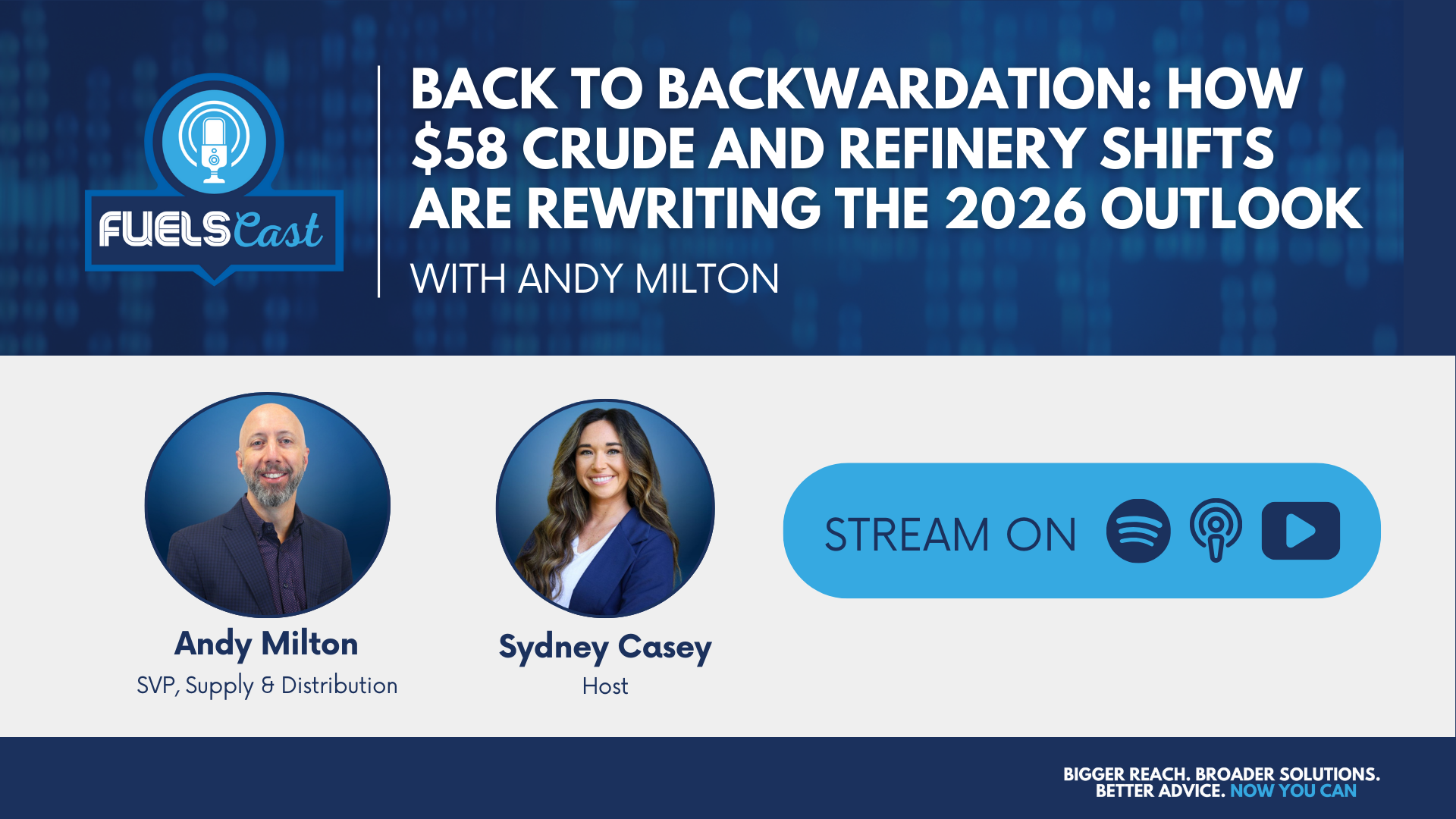 FUELSCast

BACK TO BACKWARDATION: HOW \$58 CRUDE AND REFINERY SHIFTS ARE REWRITING THE 2026 OUTLOOK

WITH ANDY MILTON

Andy Milton
SVP, Supply & Distribution

Sydney Casey
Host

STREAM ON

BIGGER REACH. BROADER SOLUTIONS.
BETTER ADVICE. NOW YOU CAN